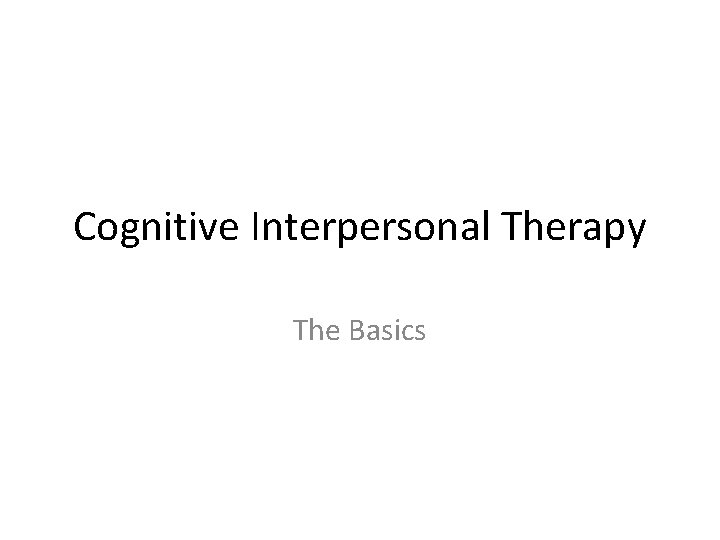 Cognitive Interpersonal Therapy

The Basics